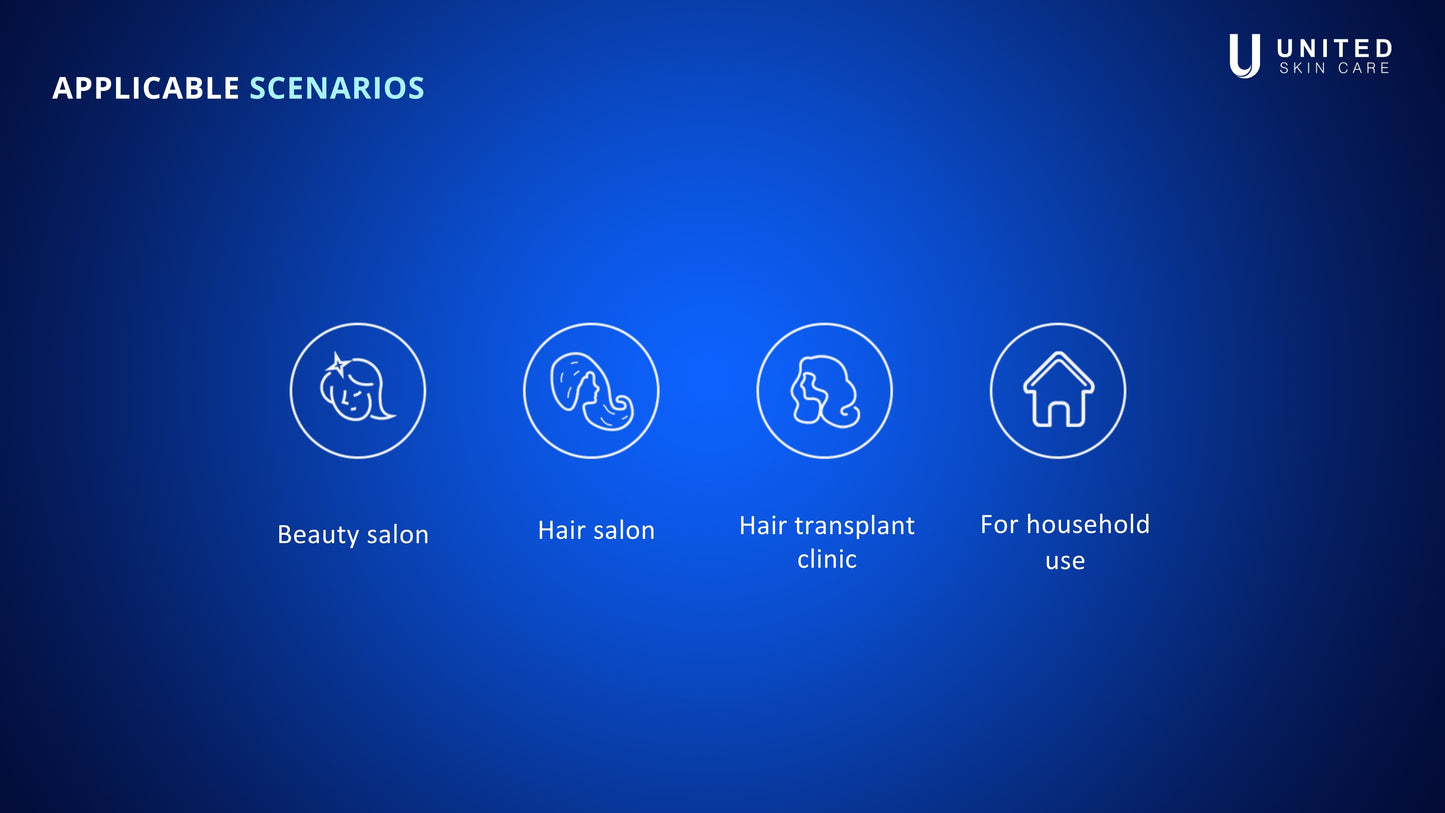 APPLICABLE SCENARIOS

UNITED
SKIN CARE

Beauty salon

Hair salon

Hair transplant clinic

For household use